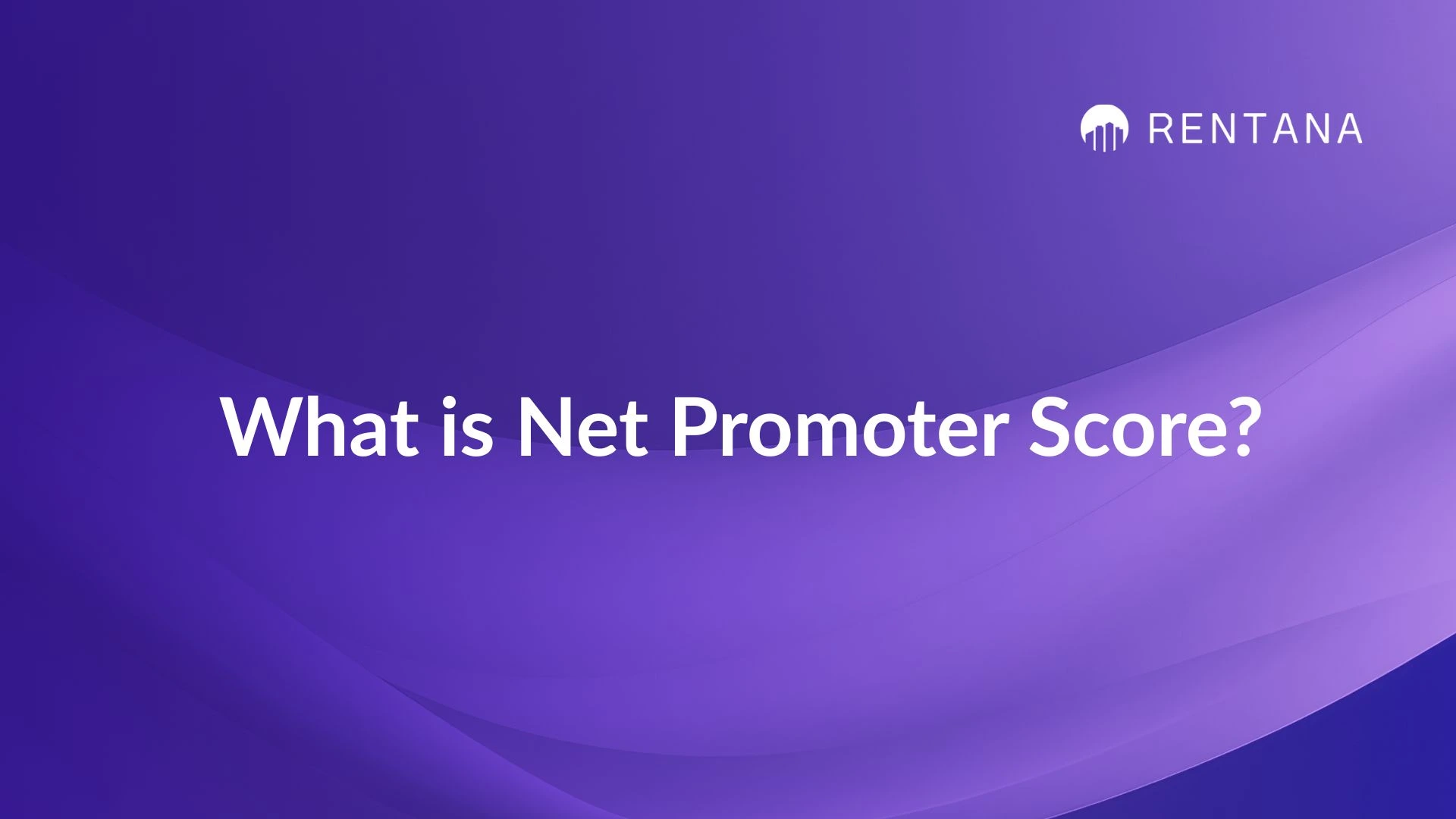 RENTANA

What is Net Promoter Score?